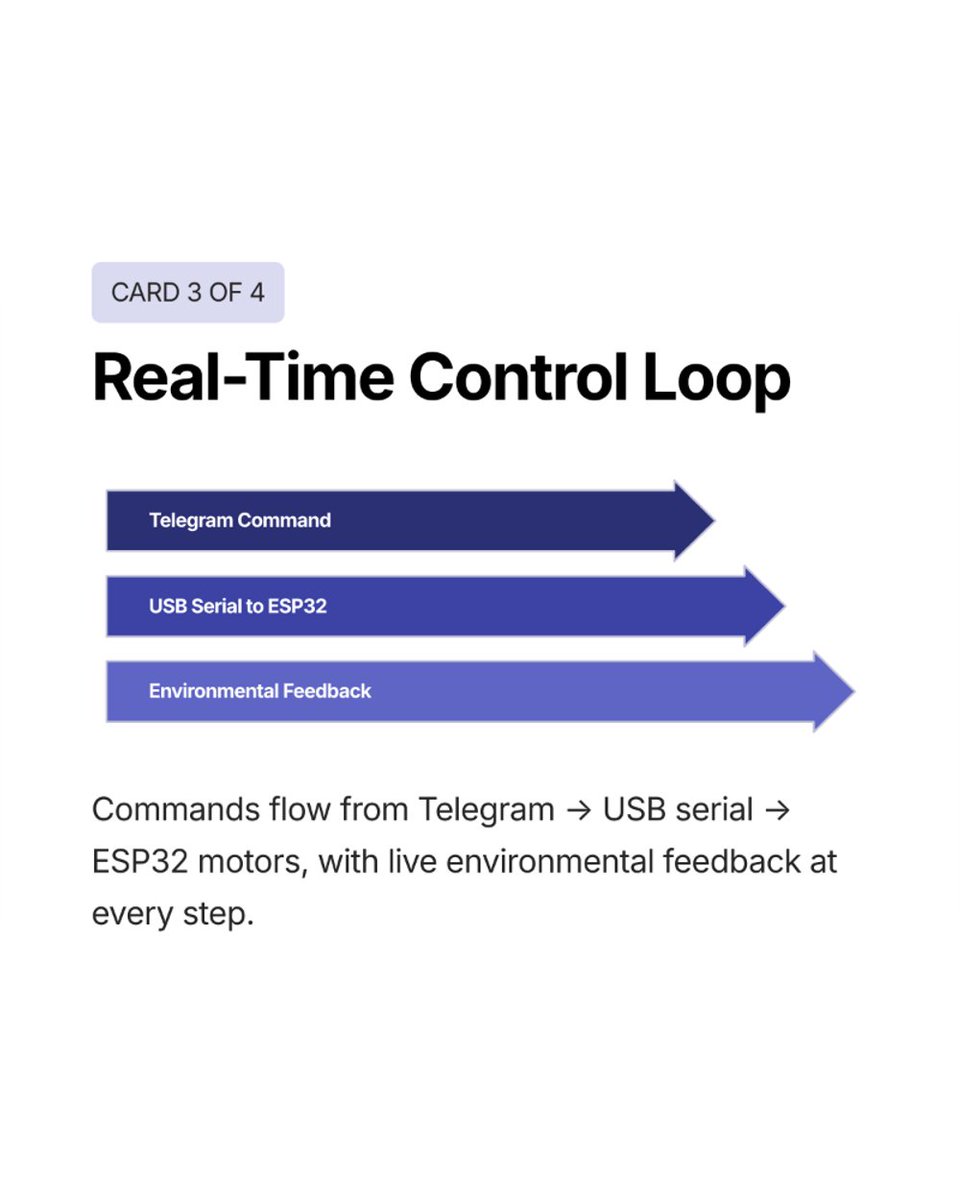 CARD 3 OF 4

Real-Time Control Loop

Telegram Command

USB Serial to ESP32

Environmental Feedback

Commands flow from Telegram → USB serial → ESP32 motors, with live environmental feedback at every step.